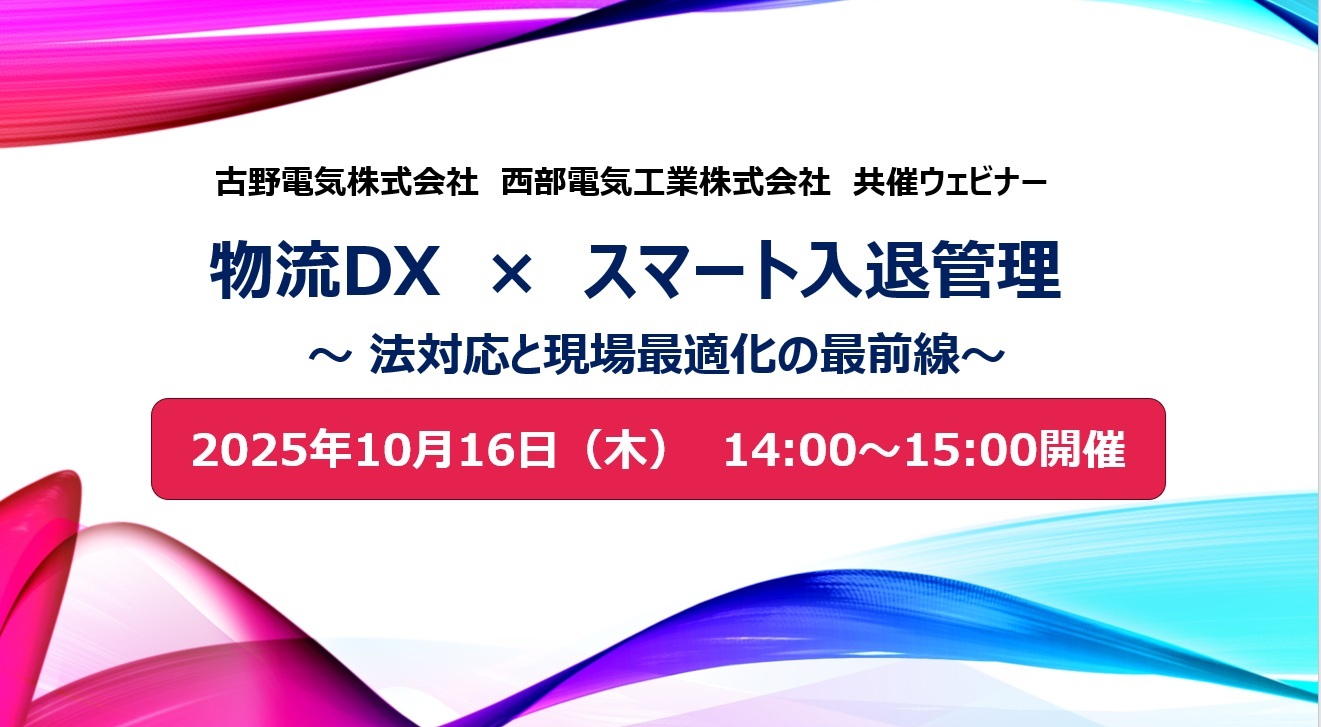 古野電気株式会社　西部電気工業株式会社　共催ウェビナー

物流DX　×　スマート入退管理

～ 法対応と現場最適化の最前線～

2025年10月16日（木）　14:00～15:00開催